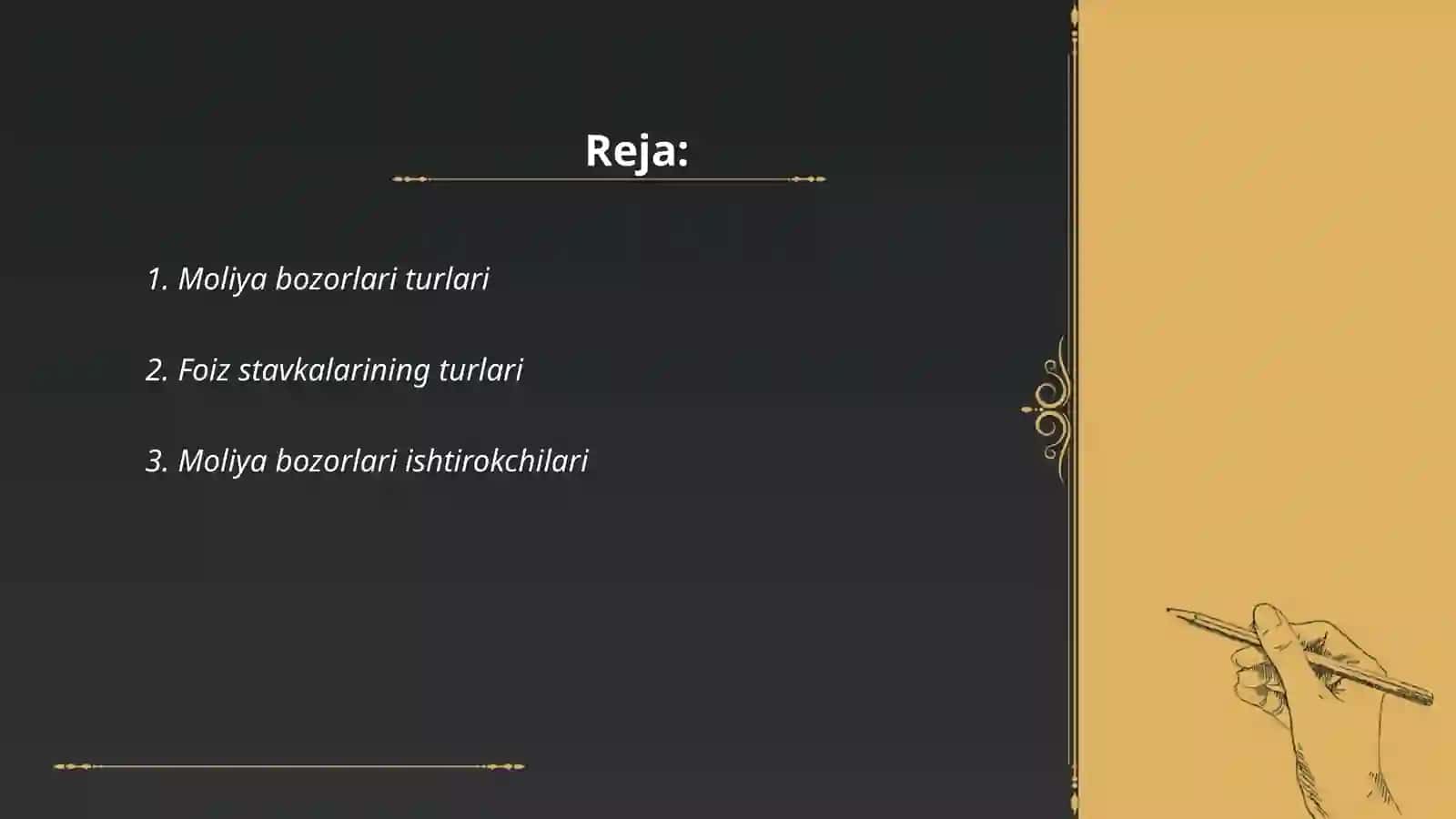 Reja:

1. Moliya bozorlari turlari

2. Foiz stavkalarining turlari

3. Moliya bozorlari ishtirokchilari